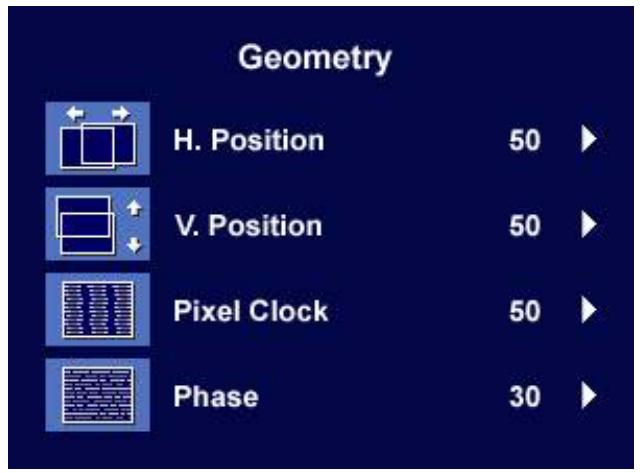 Geometry

H. Position 50

V. Position 50

Pixel Clock 50

Phase 30